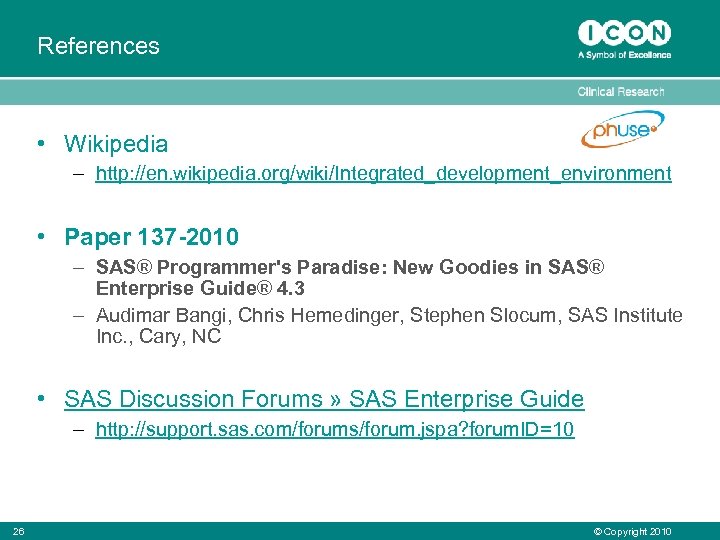 References

ICON
A Symbol of Excellence

Clinical Research

phuse

• Wikipedia
– http://en.wikipedia.org/wiki/Integrated_development_environment

• Paper 137-2010
– SAS® Programmer's Paradise: New Goodies in SAS® Enterprise Guide® 4.3
– Audimar Bangi, Chris Hemedinger, Stephen Slocum, SAS Institute Inc., Cary, NC

• SAS Discussion Forums » SAS Enterprise Guide
– http://support.sas.com/forums/forum.jspa?forumID=10

26

© Copyright 2010